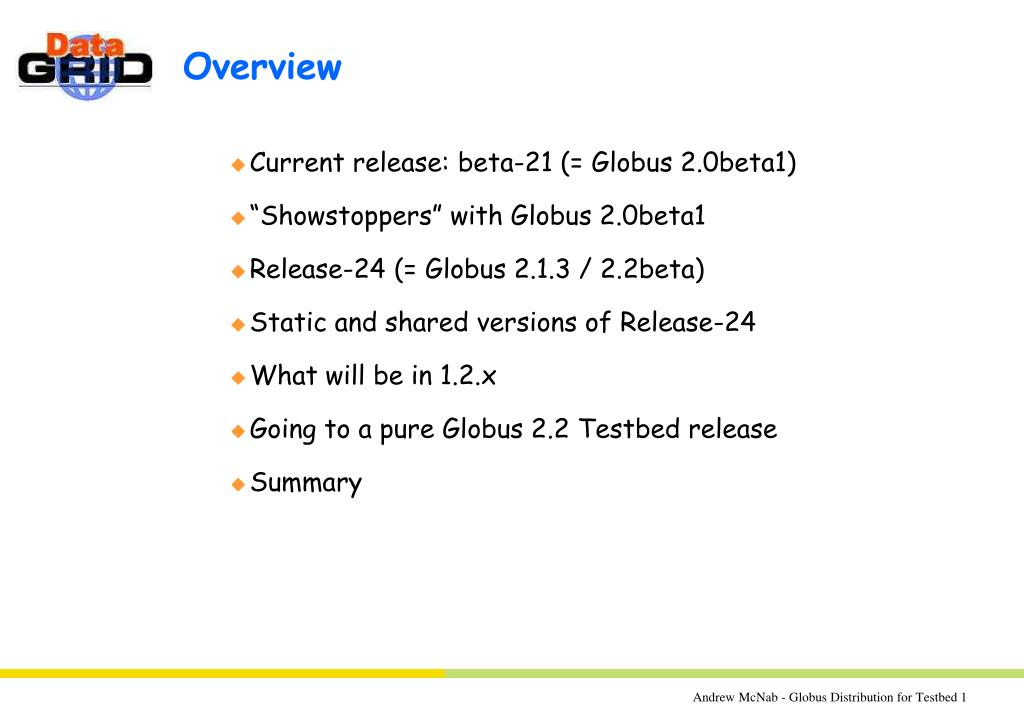 Data GRID

Overview

Current release: beta-21 (= Globus 2.0beta1)

“Showstoppers” with Globus 2.0beta1

Release-24 (= Globus 2.1.3 / 2.2beta)

Static and shared versions of Release-24

What will be in 1.2.x

Going to a pure Globus 2.2 Testbed release

Summary

Andrew McNab - Globus Distribution for Testbed 1